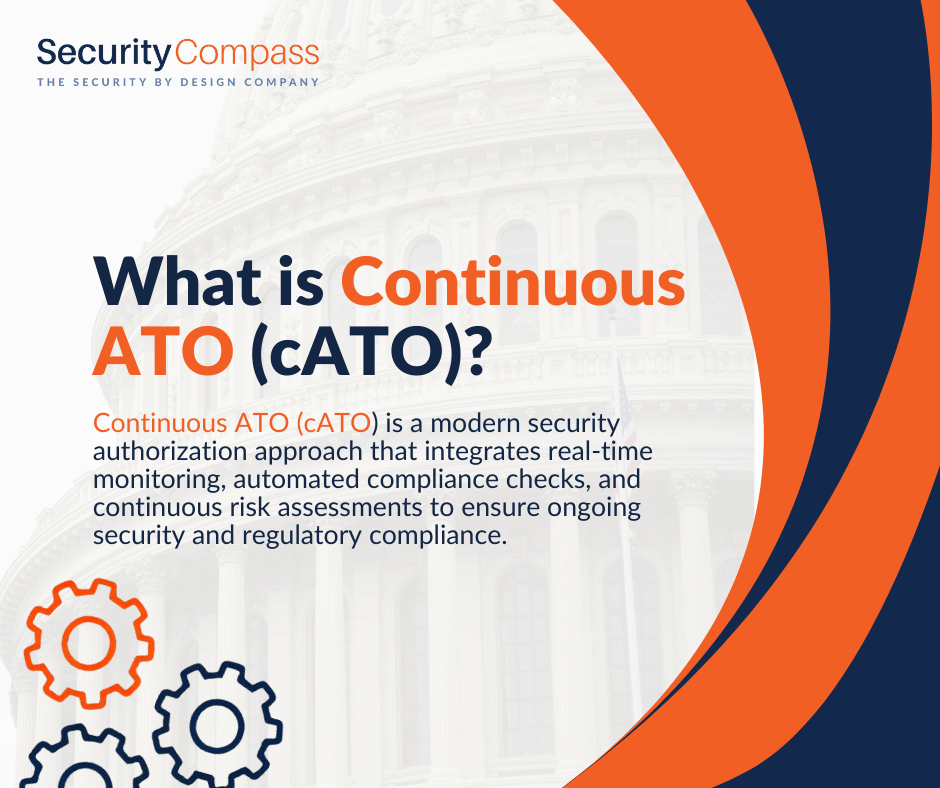 SecurityCompass
THE SECURITY BY DESIGN COMPANY

What is Continuous ATO (cATO)?

Continuous ATO (cATO) is a modern security authorization approach that integrates real-time monitoring, automated compliance checks, and continuous risk assessments to ensure ongoing security and regulatory compliance.